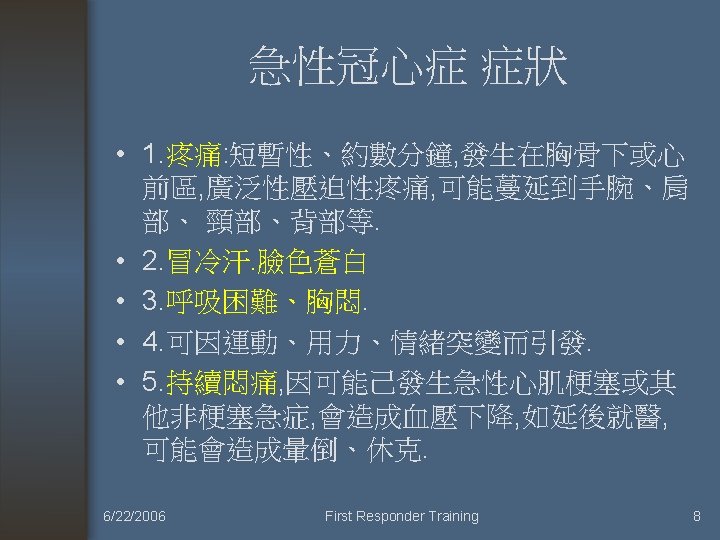 急性冠心症 症狀

• 1.疼痛:短暫性、約數分鐘,發生在胸骨下或心前區,廣泛性壓迫性疼痛,可能蔓延到手腕、肩部、 頸部、背部等.

• 2.冒冷汗.臉色蒼白

• 3.呼吸困難、胸悶.

• 4.可因運動、用力、情緒突變而引發.

• 5.持續悶痛,因可能己發生急性心肌梗塞或其他非梗塞急症,會造成血壓下降,如延後就醫,可能會造成暈倒、休克.

6/22/2006 First Responder Training 8